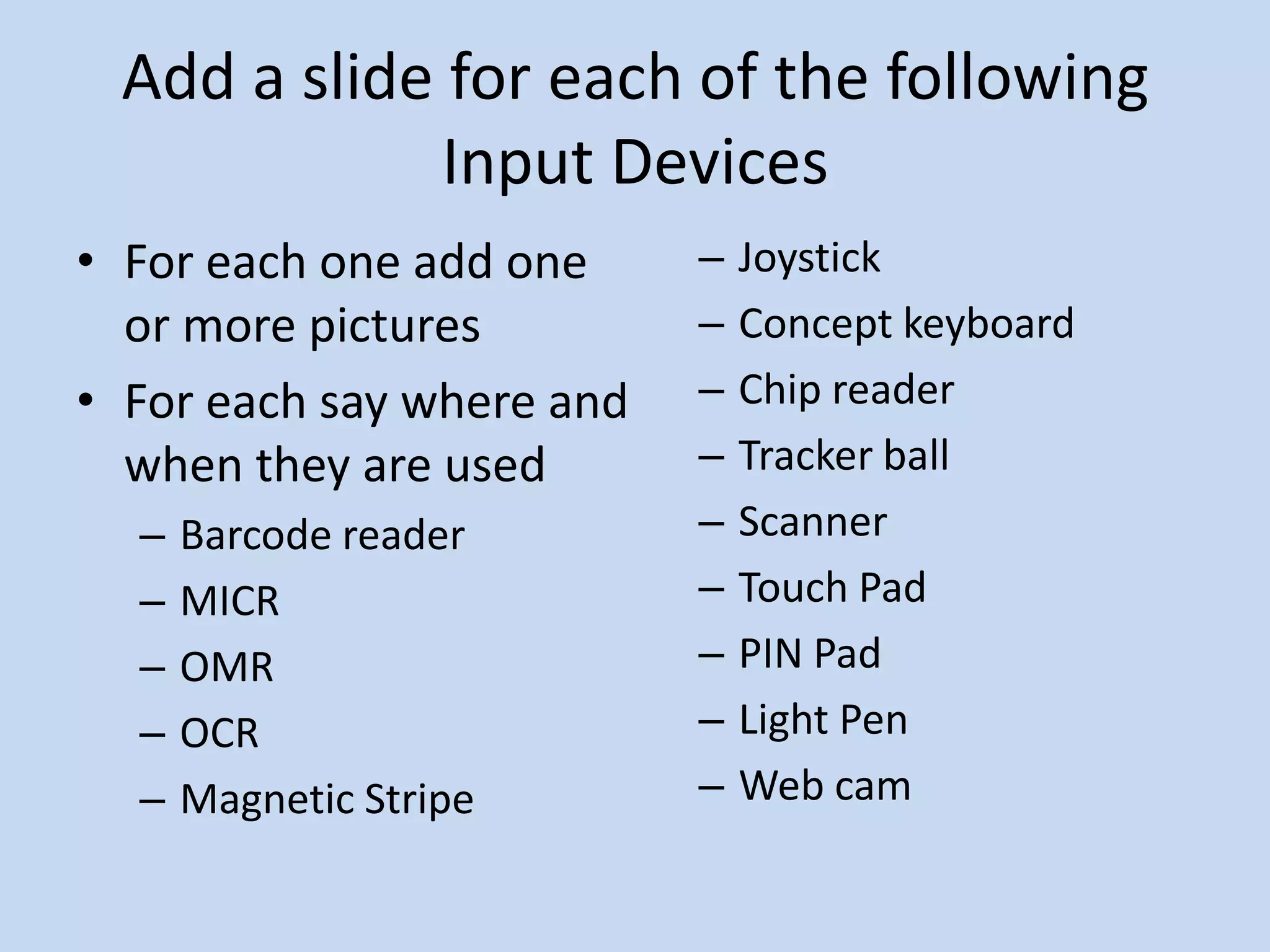 Add a slide for each of the following Input Devices

• For each one add one or more pictures
• For each say where and when they are used
– Barcode reader
– MICR
– OMR
– OCR
– Magnetic Stripe
– Joystick
– Concept keyboard
– Chip reader
– Tracker ball
– Scanner
– Touch Pad
– PIN Pad
– Light Pen
– Web cam